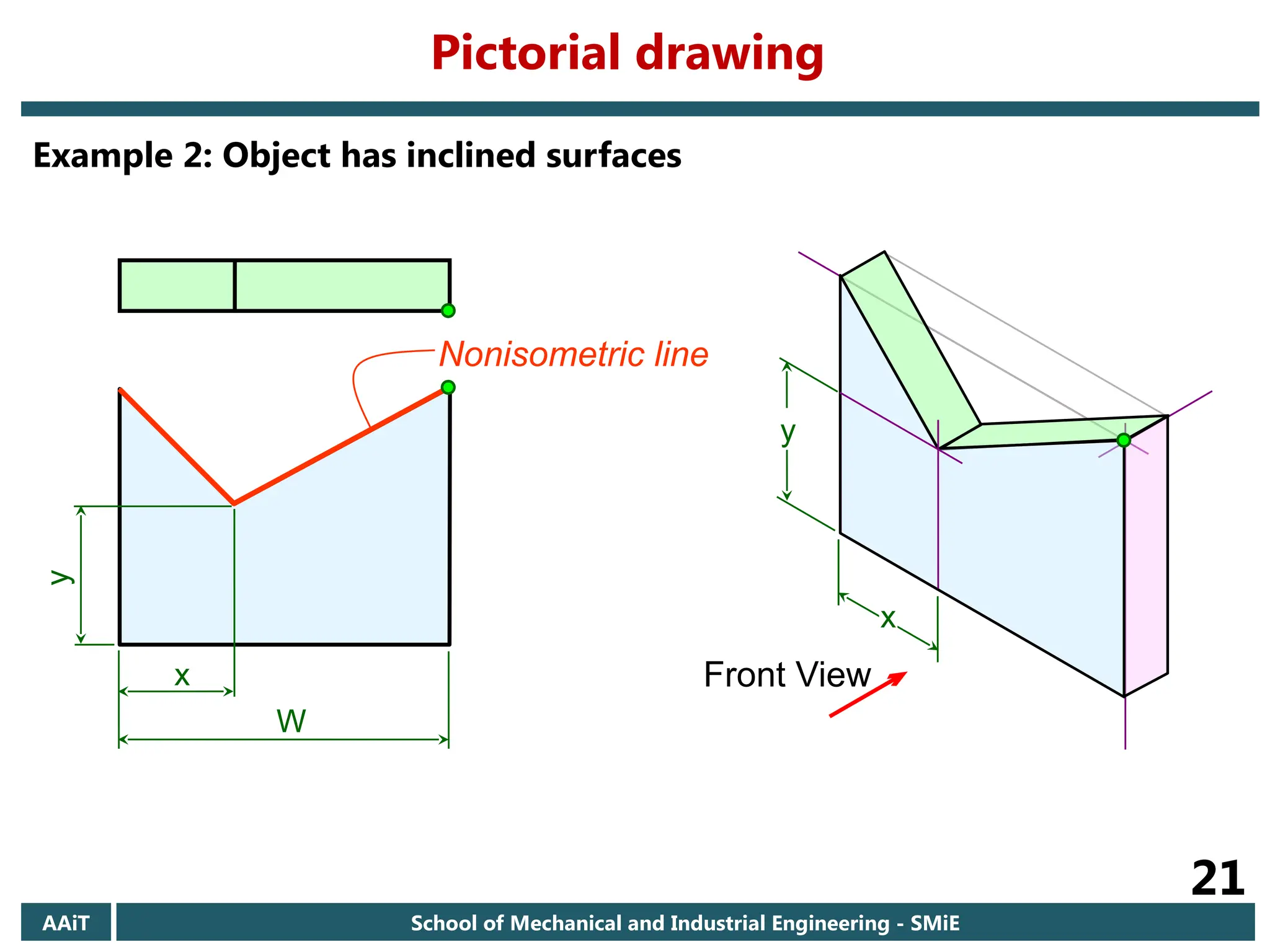 Pictorial drawing

Example 2: Object has inclined surfaces

Nonisometric line

y

x

W

y

x

Front View

21

AAiT

School of Mechanical and Industrial Engineering - SMiE